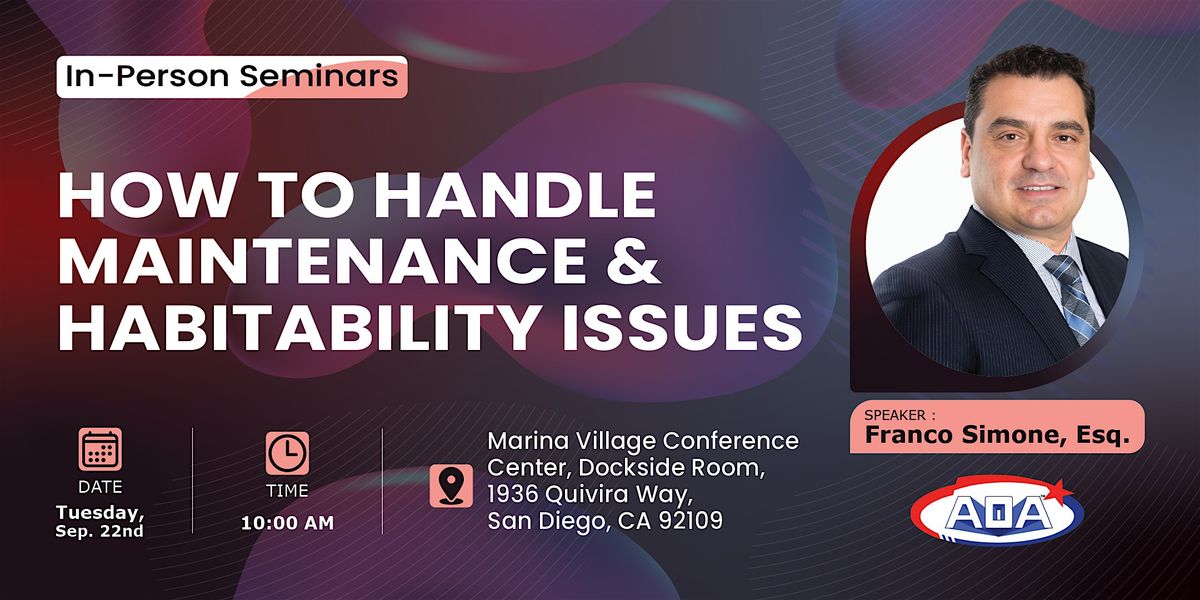 In-Person Seminars

HOW TO HANDLE MAINTENANCE & HABITABILITY ISSUES

DATE
Tuesday, Sep. 22nd

TIME
10:00 AM

Marina Village Conference Center, Dockside Room, 1936 Quivira Way, San Diego, CA 92109

SPEAKER :
Franco Simone, Esq.

AOA